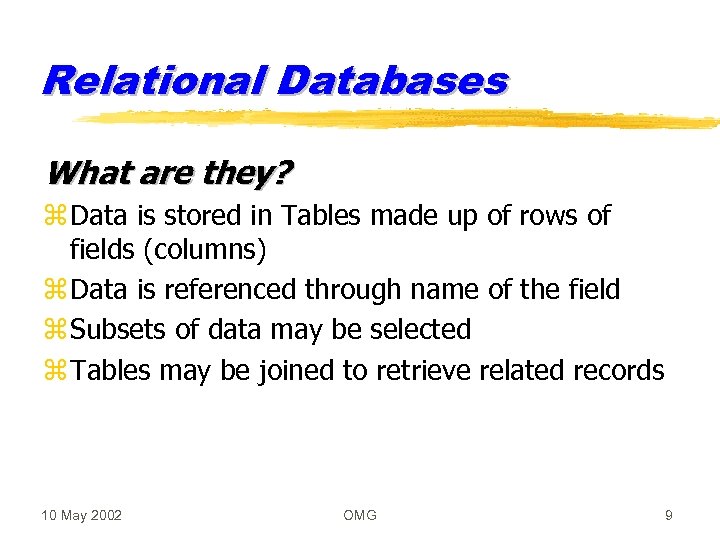 Relational Databases

What are they?

⌘ Data is stored in Tables made up of rows of fields (columns)

⌘ Data is referenced through name of the field

⌘ Subsets of data may be selected

⌘ Tables may be joined to retrieve related records

10 May 2002 OMG 9